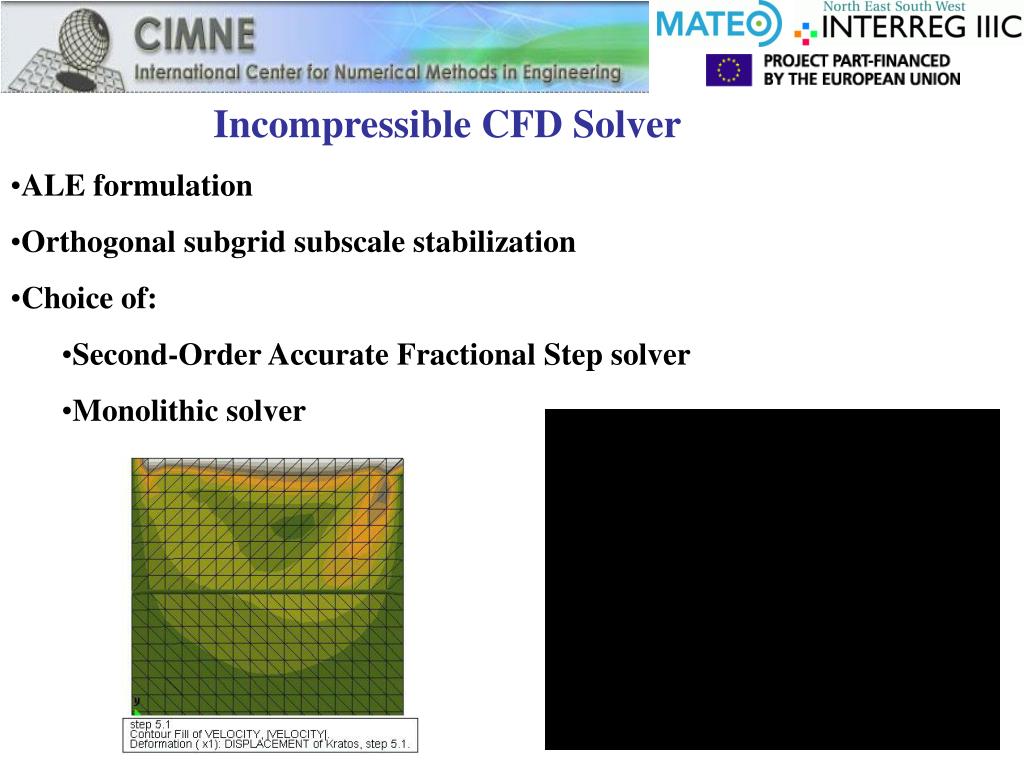 CIMNE
International Center for Numerical Methods in Engineering

MATEO

North East South West
INTERREG IIIC

PROJECT PART-FINANCED BY THE EUROPEAN UNION

Incompressible CFD Solver

•ALE formulation

•Orthogonal subgrid subscale stabilization

•Choice of:

•Second-Order Accurate Fractional Step solver

•Monolithic solver

y

step 5.1
Contour Fill of VELOCITY, |VELOCITY|.
Deformation ( x1): DISPLACEMENT of Kratos, step 5.1.